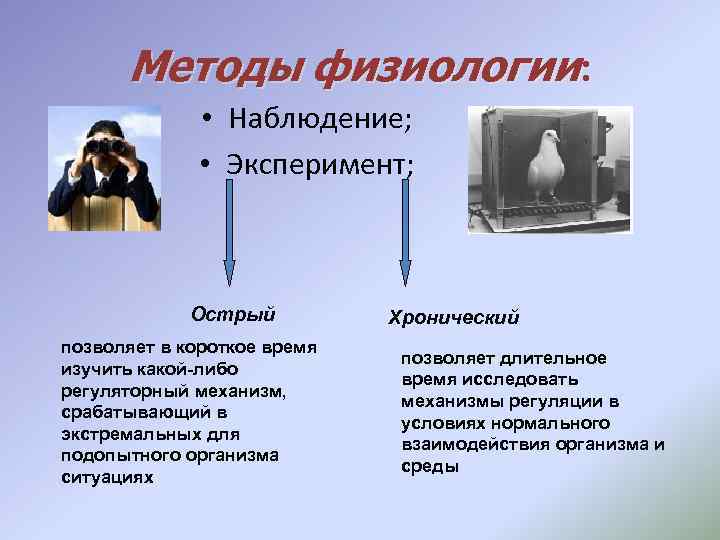 Методы физиологии:

• Наблюдение;
• Эксперимент;

Острый

позволяет в короткое время изучить какой-либо регуляторный механизм, срабатывающий в экстремальных для подопытного организма ситуациях

Хронический

позволяет длительное время исследовать механизмы регуляции в условиях нормального взаимодействия организма и среды